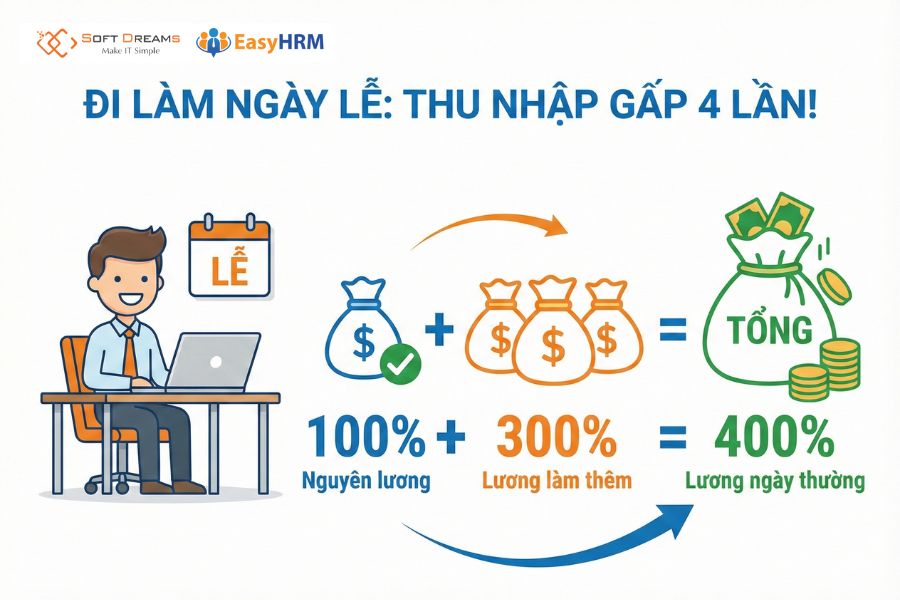 SOFT DREAMS
Make IT Simple
EasyHRM

ĐI LÀM NGÀY LỄ: THU NHẬP GẤP 4 LẦN!

LỄ

$ + $ $ $ = TỔNG

100% + 300% = 400%
Nguyên lương
Lương làm thêm
Lương ngày thường